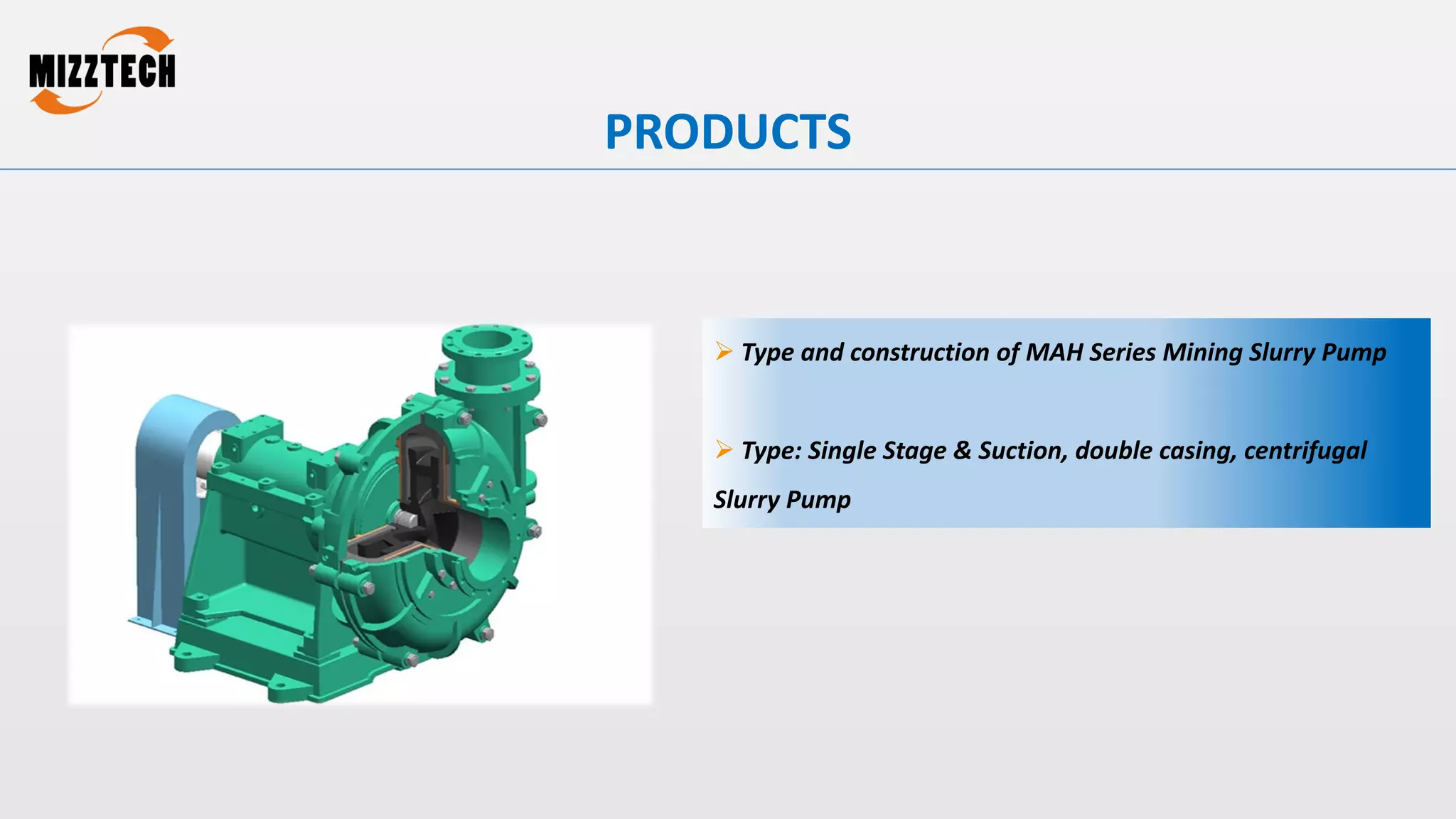 MIZZTECH

PRODUCTS

➢ Type and construction of MAH Series Mining Slurry Pump

➢ Type: Single Stage & Suction, double casing, centrifugal Slurry Pump